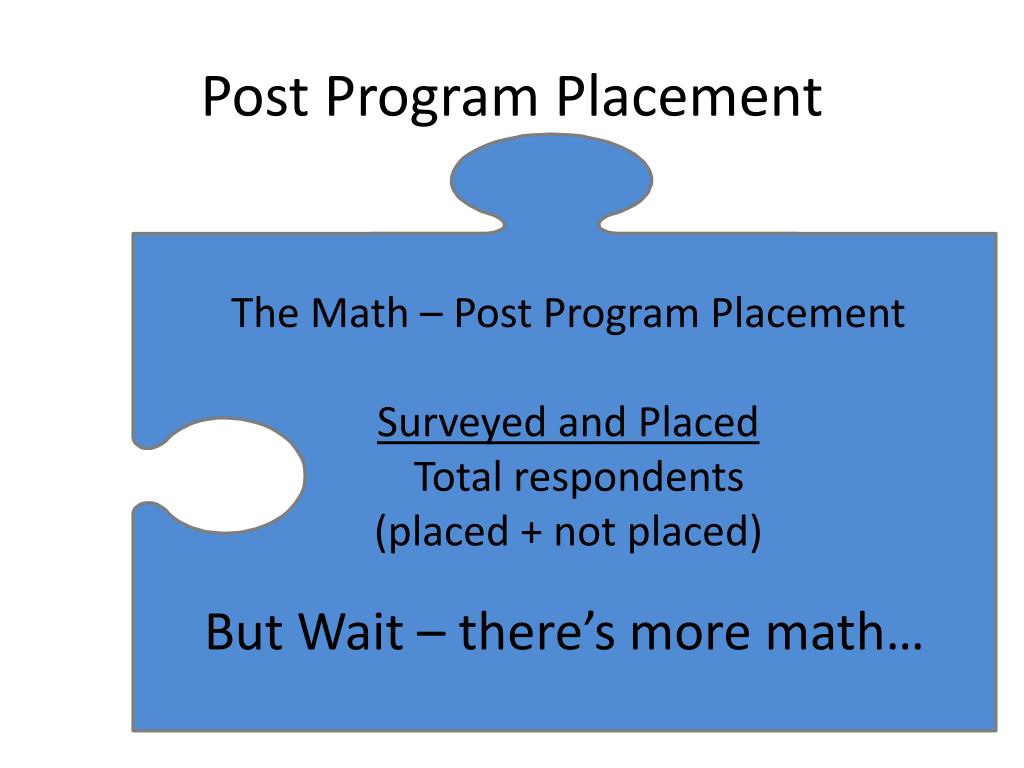 Post Program Placement

The Math – Post Program Placement

Surveyed and Placed
Total respondents
(placed + not placed)

But Wait – there's more math…